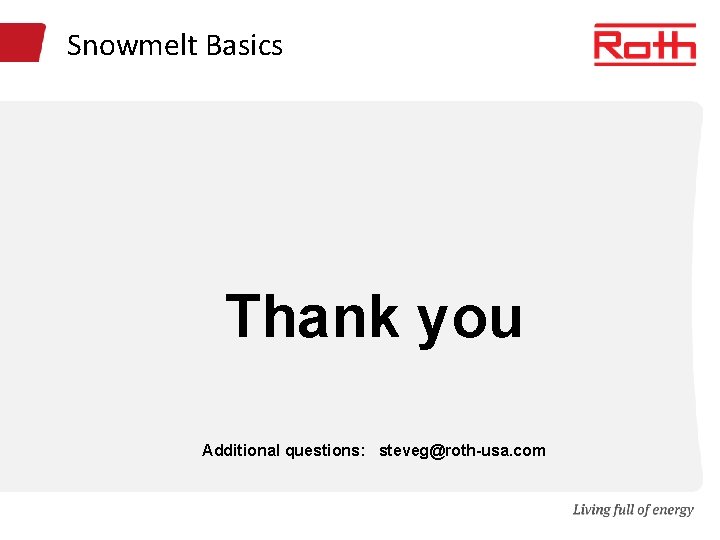 Snowmelt Basics

Roth

Thank you

Additional questions: steveg@roth-usa.com

Living full of energy